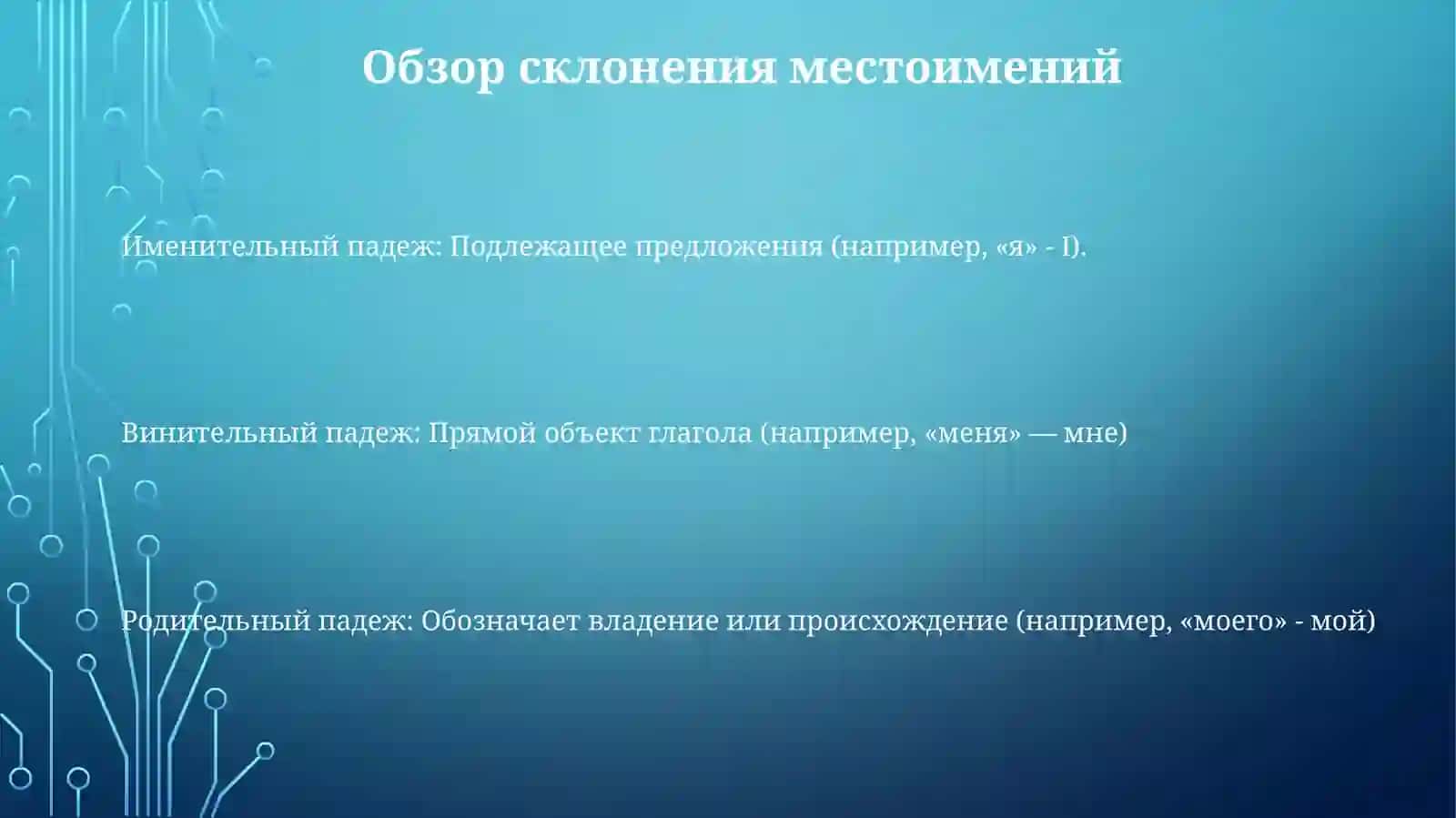 Обзор склонения местоимений

Именительный падеж: Подлежащее предложения (например, «я» - I).

Винительный падеж: Прямой объект глагола (например, «меня» — мне)

Родительный падеж: Обозначает владение или происхождение (например, «моего» - мой)